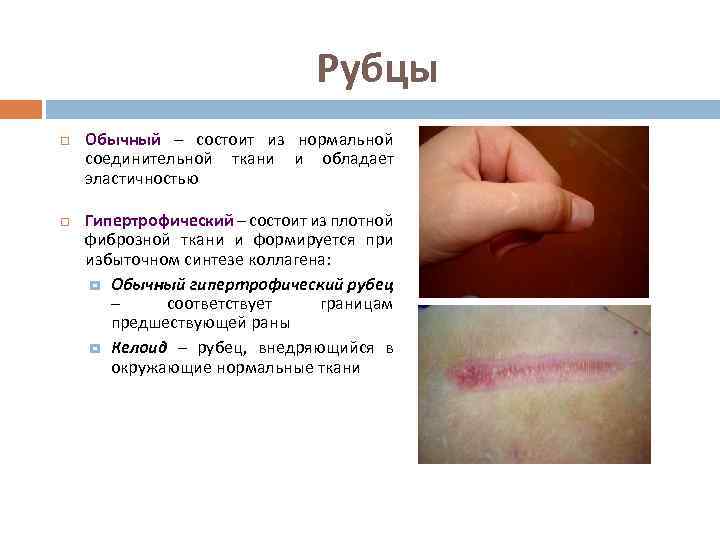 Рубцы

Обычный – состоит из нормальной соединительной ткани и обладает эластичностью

Гипертрофический – состоит из плотной фиброзной ткани и формируется при избыточном синтезе коллагена:

Обычный гипертрофический рубец – соответствует границам предшествующей раны

Келоид – рубец, внедряющийся в окружающие нормальные ткани